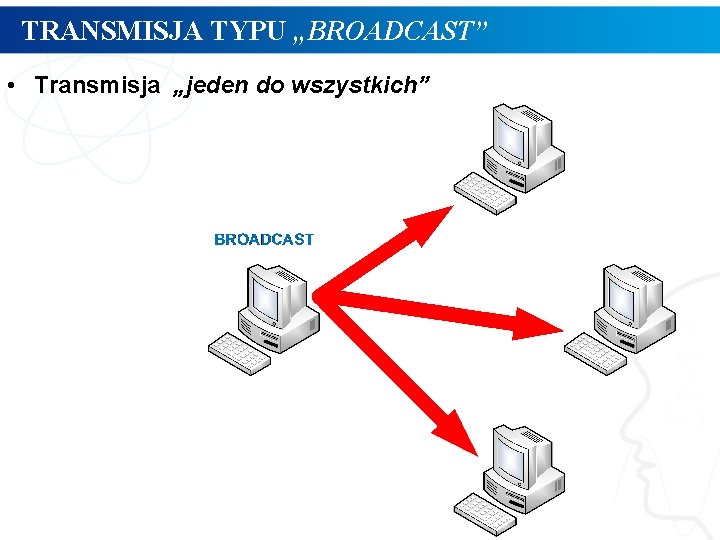 TRANSMISJA TYPU „BROADCAST”

• Transmisja „jeden do wszystkich”

BROADCAST